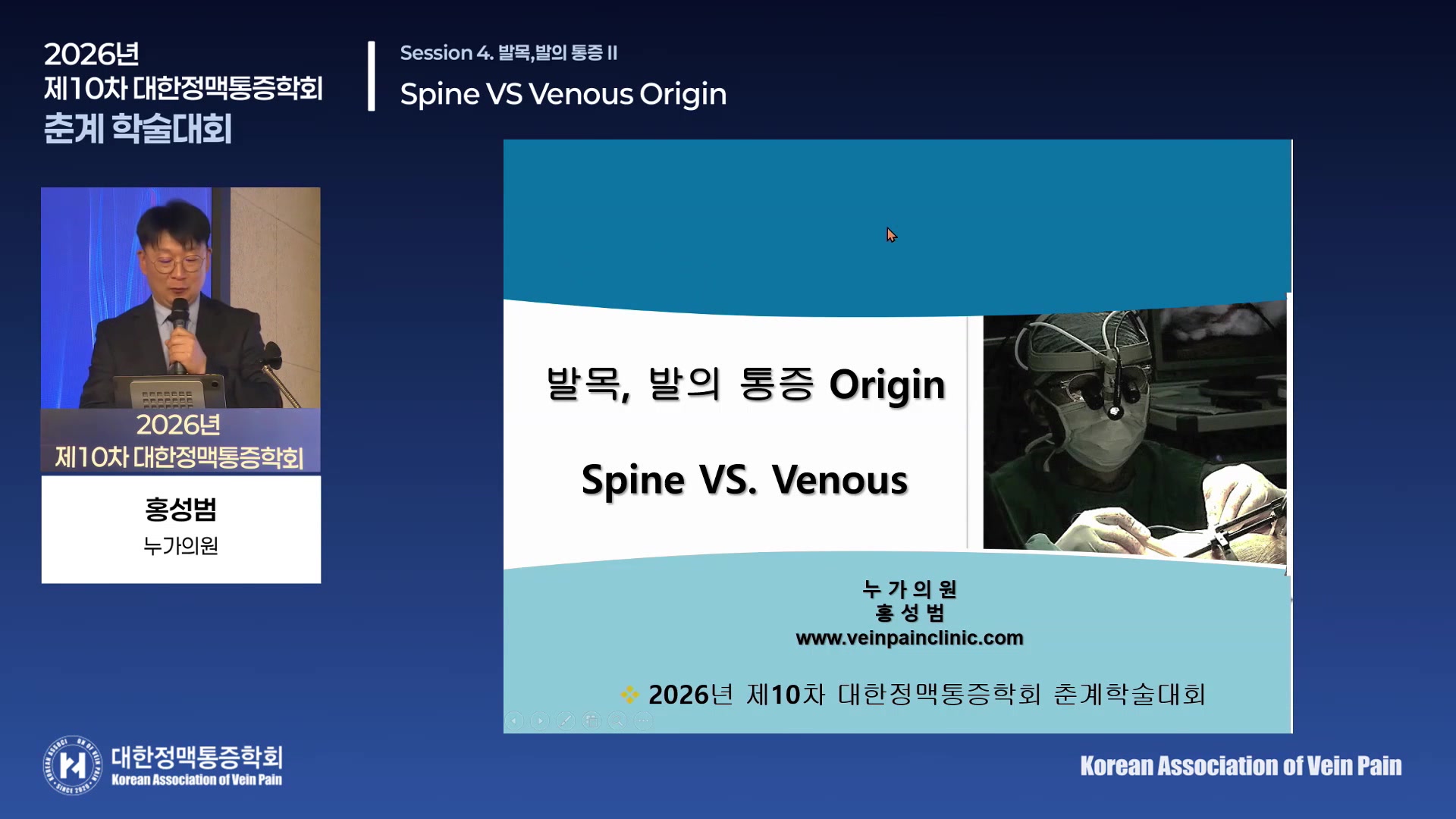 2026년
제10차 대한정맥통증학회
춘계 학술대회

Session 4. 발목,발의 통증 II
Spine VS Venous Origin

2026년
제10차 대한정맥통증학회

홍성범
누가의원

발목, 발의 통증 Origin

Spine VS. Venous

누 가 의 원
홍 성 범
www.veinpainclinic.com

2026년 제10차 대한정맥통증학회 춘계학술대회

대한정맥통증학회
Korean Association of Vein Pain

Korean Association of Vein Pain